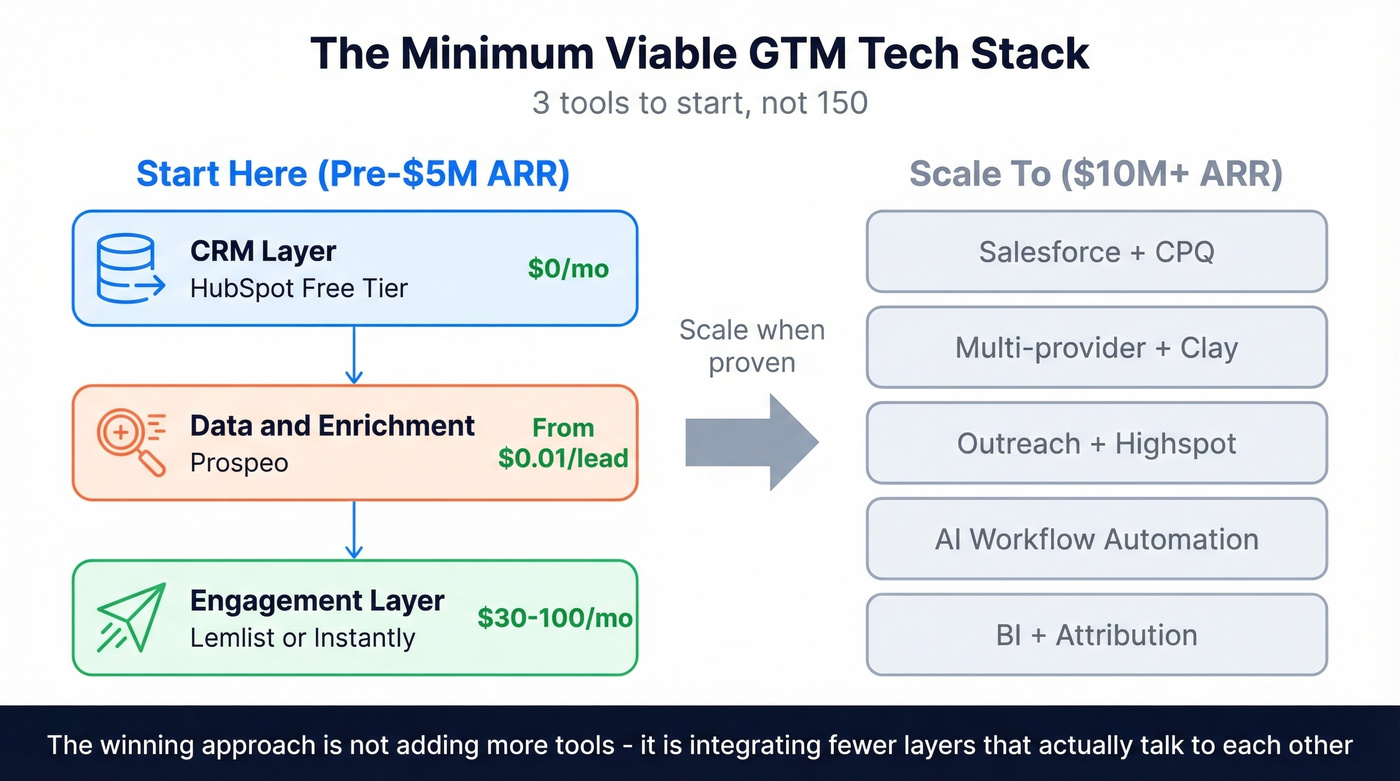 The Minimum Viable GTM Tech Stack

3 tools to start, not 150

Start Here (Pre-$5M ARR)

CRM Layer
HubSpot Free Tier
$0/mo

Data and Enrichment
Prospeo
From $0.01/lead

Engagement Layer
Lemlist or Instantly
$30-100/mo

Scale when proven

Scale To ($10M+ ARR)

Salesforce + CPQ

Multi-provider + Clay

Outreach + Highspot

AI Workflow Automation

BI + Attribution

The winning approach is not adding more tools - it is integrating fewer layers that actually talk to each other